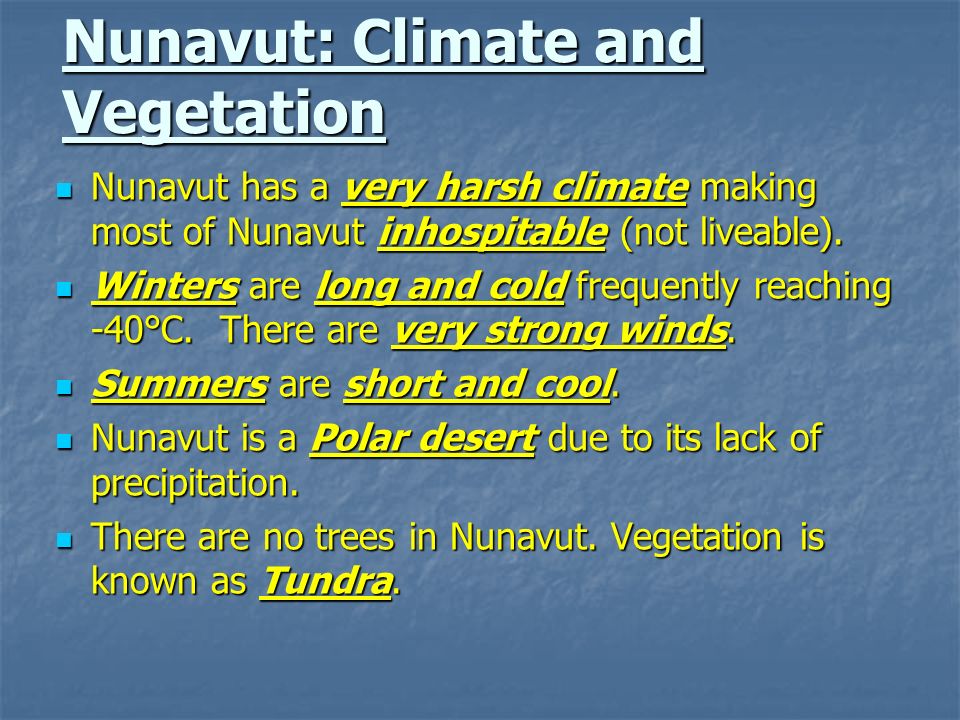 Nunavut: Climate and Vegetation

- Nunavut has a very harsh climate making most of Nunavut inhospitable (not liveable).
- Winters are long and cold frequently reaching -40°C. There are very strong winds.
- Summers are short and cool.
- Nunavut is a Polar desert due to its lack of precipitation.
- There are no trees in Nunavut. Vegetation is known as Tundra.